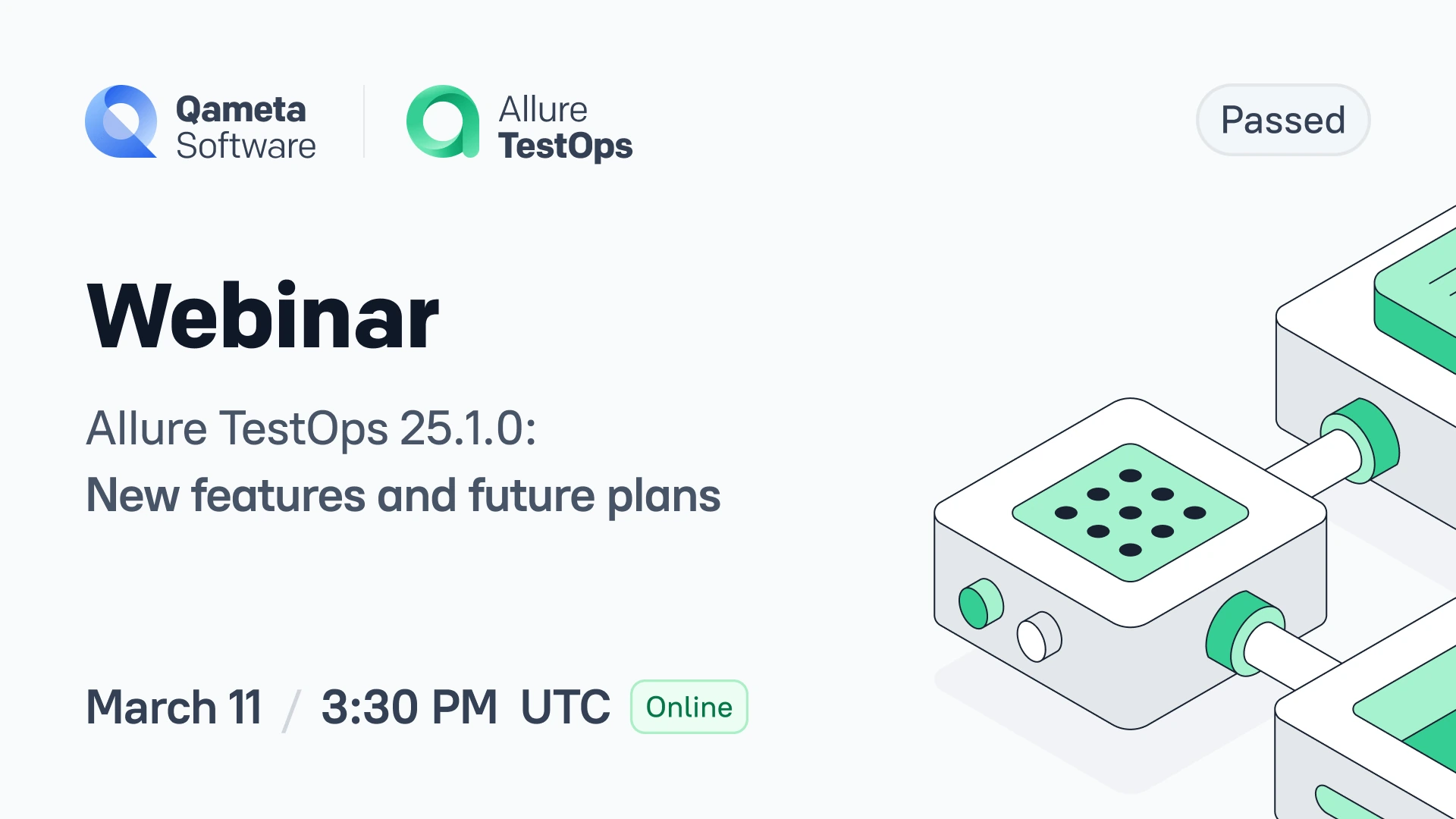 Qameta Software

Allure TestOps

Passed

Webinar

Allure TestOps 25.1.0:
New features and future plans

March 11 / 3:30 PM UTC Online